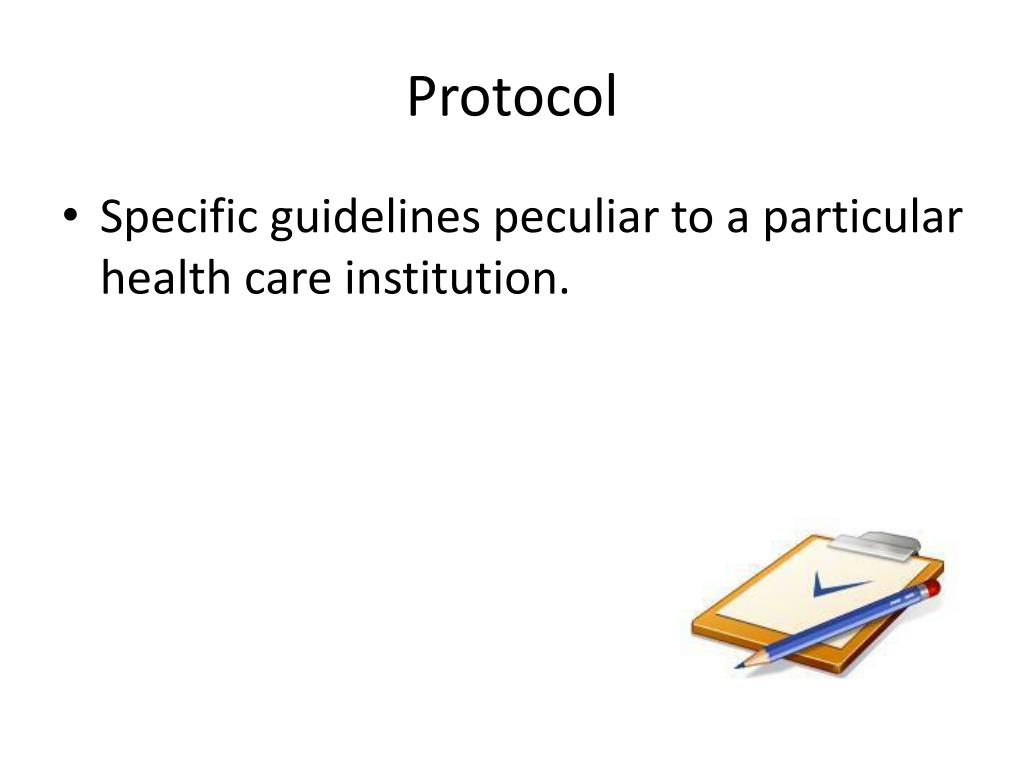 Protocol

• Specific guidelines peculiar to a particular health care institution.